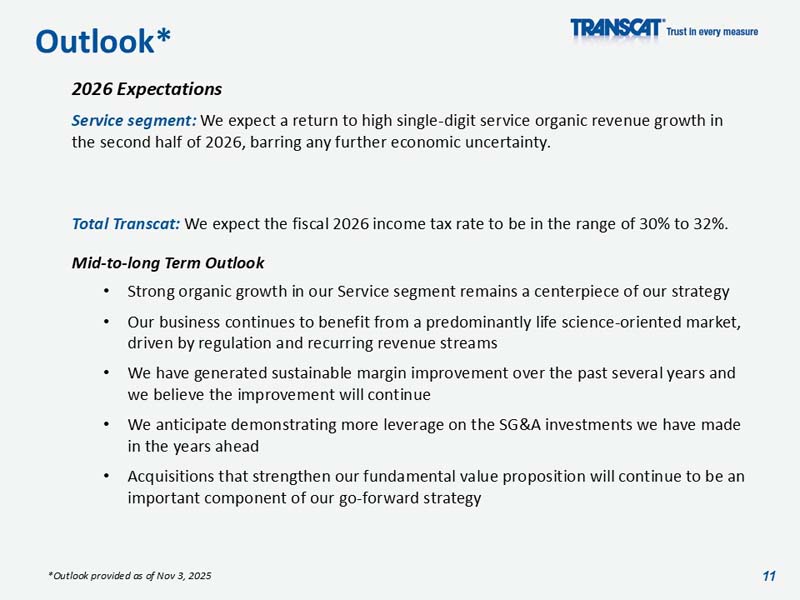 Outlook*

TRANSCAT® Trust in every measure

2026 Expectations

Service segment: We expect a return to high single-digit service organic revenue growth in the second half of 2026, barring any further economic uncertainty.

Total Transcat: We expect the fiscal 2026 income tax rate to be in the range of 30% to 32%.

Mid-to-long Term Outlook

• Strong organic growth in our Service segment remains a centerpiece of our strategy
• Our business continues to benefit from a predominantly life science-oriented market, driven by regulation and recurring revenue streams
• We have generated sustainable margin improvement over the past several years and we believe the improvement will continue
• We anticipate demonstrating more leverage on the SG&A investments we have made in the years ahead
• Acquisitions that strengthen our fundamental value proposition will continue to be an important component of our go-forward strategy

*Outlook provided as of Nov 3, 2025

11